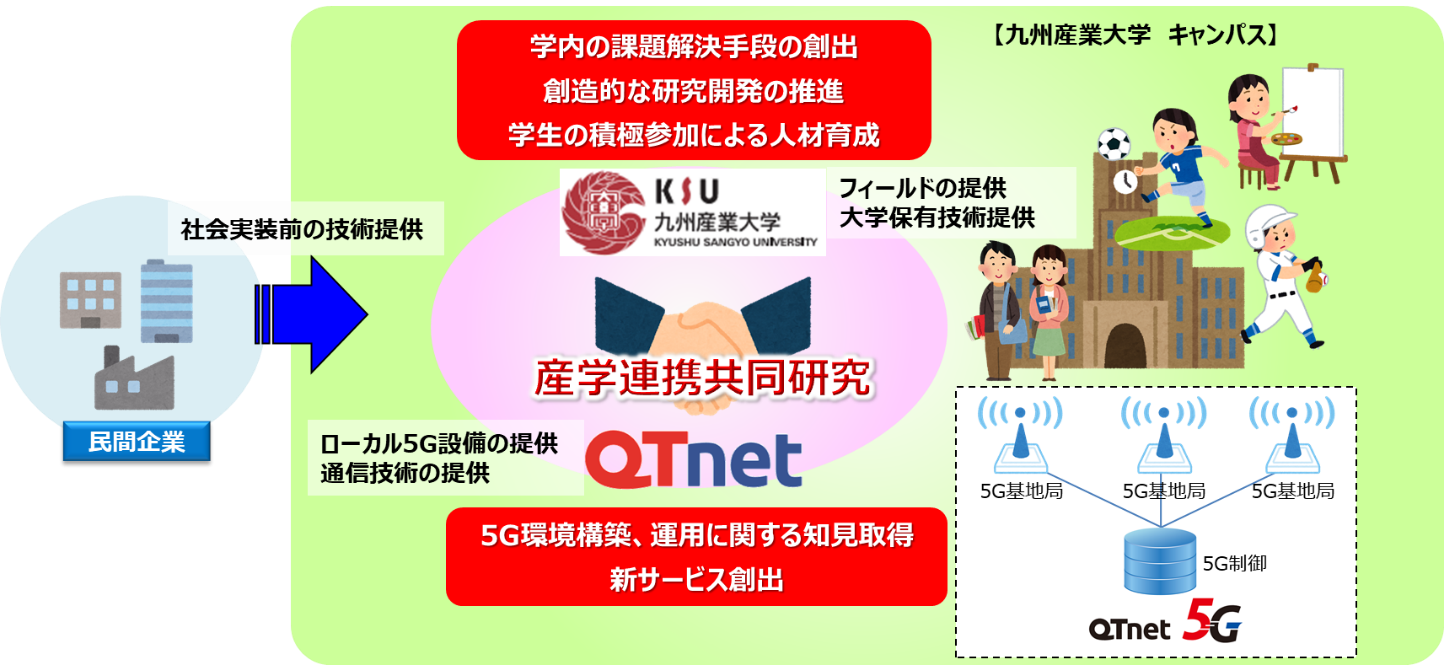 学内の課題解決手段の創出
創造的な研究開発の推進
学生の積極参加による人材育成

【九州産業大学　キャンパス】

KSU
九州産業大学
KYUSHU SANGYO UNIVERSITY

フィールドの提供
大学保有技術提供

社会実装前の技術提供

民間企業

産学連携共同研究

ローカル5G設備の提供
通信技術の提供

QTnet

5G環境構築、運用に関する知見取得
新サービス創出

5G基地局
5G基地局
5G基地局
5G制御

QTnet 5G